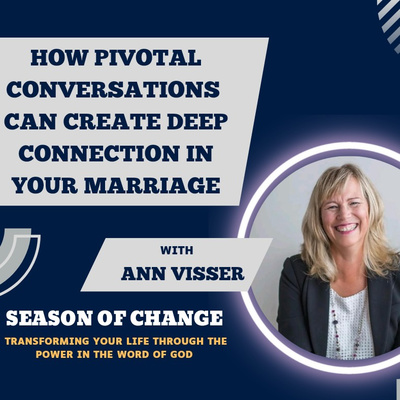 HOW PIVOTAL CONVERSATIONS CAN CREATE DEEP CONNECTION IN YOUR MARRIAGE

WITH
ANN VISSER

SEASON OF CHANGE

TRANSFORMING YOUR LIFE THROUGH THE POWER IN THE WORD OF GOD